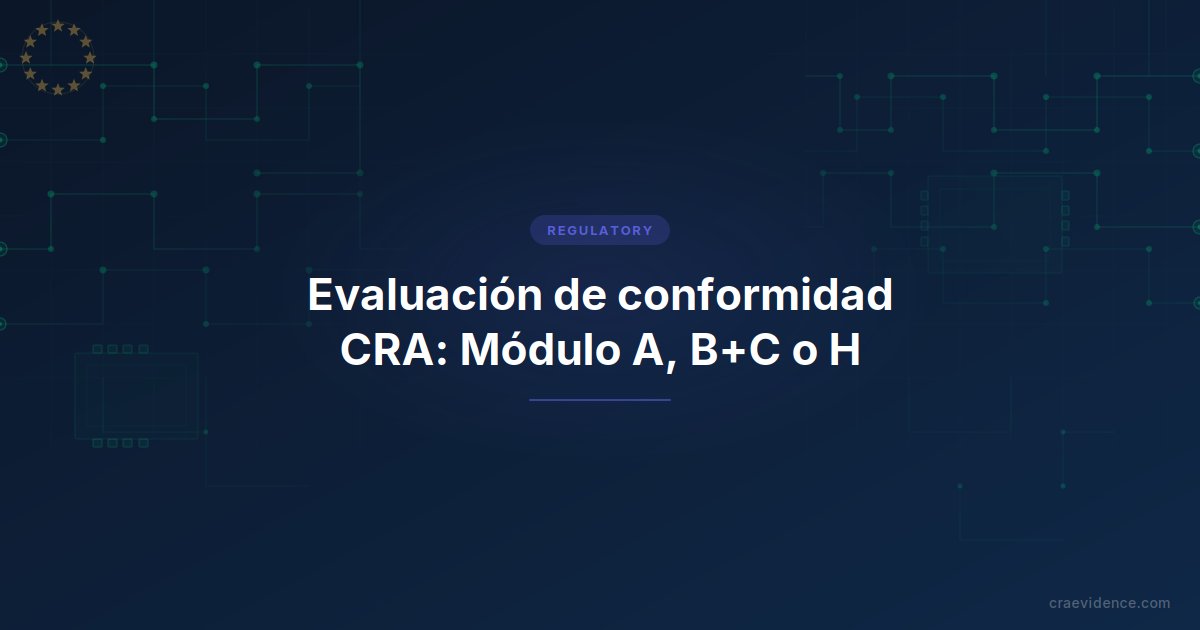 REGULATORY

Evaluación de conformidad CRA: Módulo A, B+C o H

craevidence.com